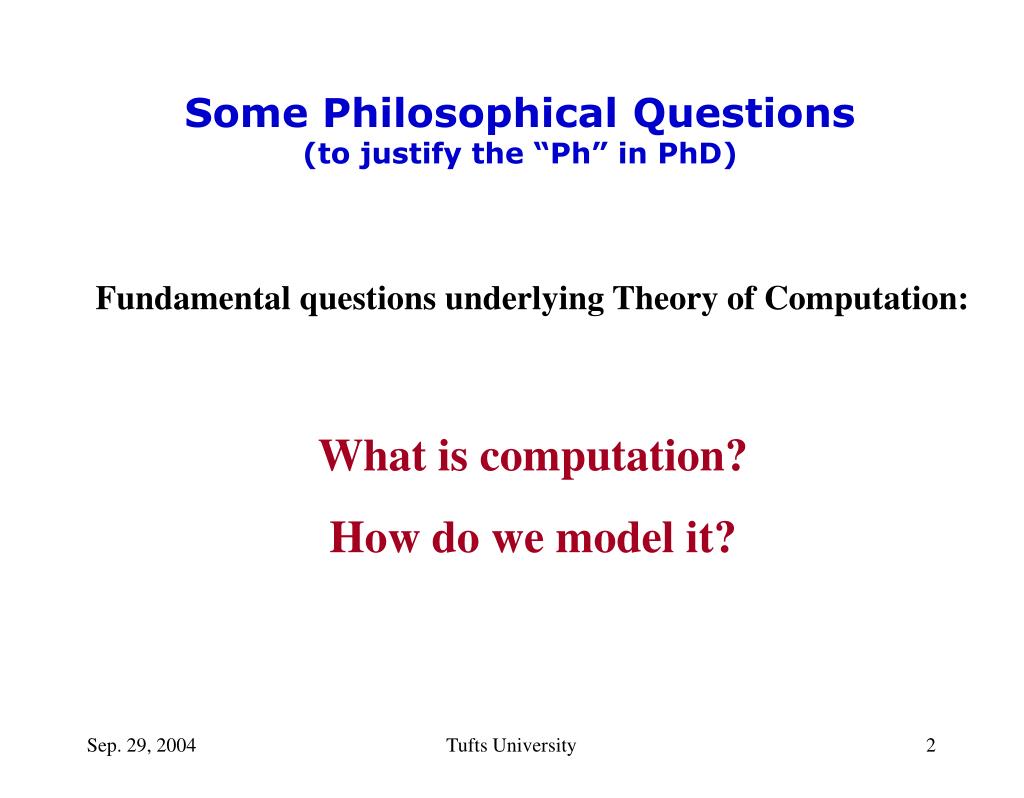 Some Philosophical Questions
(to justify the “Ph” in PhD)

Fundamental questions underlying Theory of Computation:

What is computation?

How do we model it?

Sep. 29, 2004

Tufts University

2